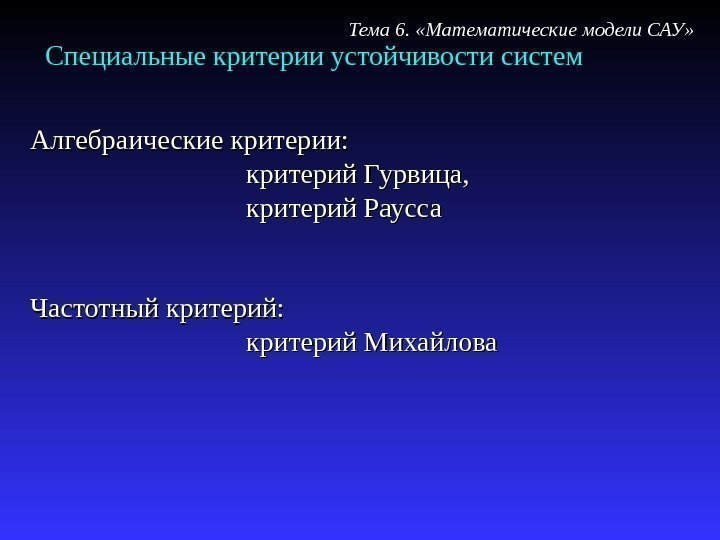 Тема 6. «Математические модели САУ»

Специальные критерии устойчивости систем

Алгебраические критерии:
критерий Гурвица,
критерий Раусса

Частотный критерий:
критерий Михайлова